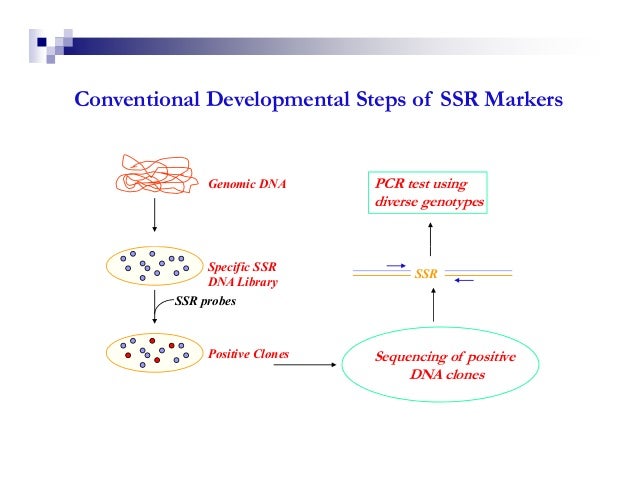 Conventional Developmental Steps of SSR Markers

Genomic DNA

Specific SSR DNA Library

SSR probes

Positive Clones

Sequencing of positive DNA clones

SSR

PCR test using diverse genotypes